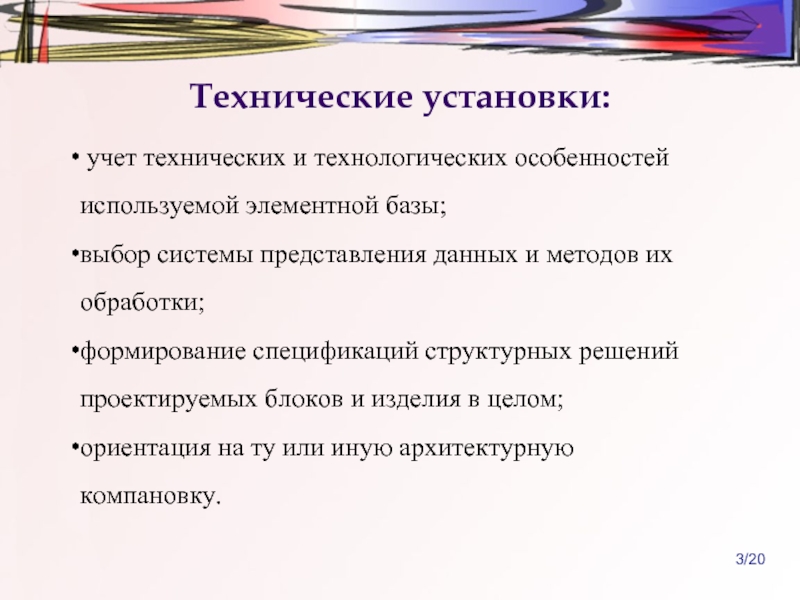 Технические установки:

• учет технических и технологических особенностей используемой элементной базы;

•выбор системы представления данных и методов их обработки;

•формирование спецификаций структурных решений проектируемых блоков и изделия в целом;

•ориентация на ту или иную архитектурную компановку.

3/20